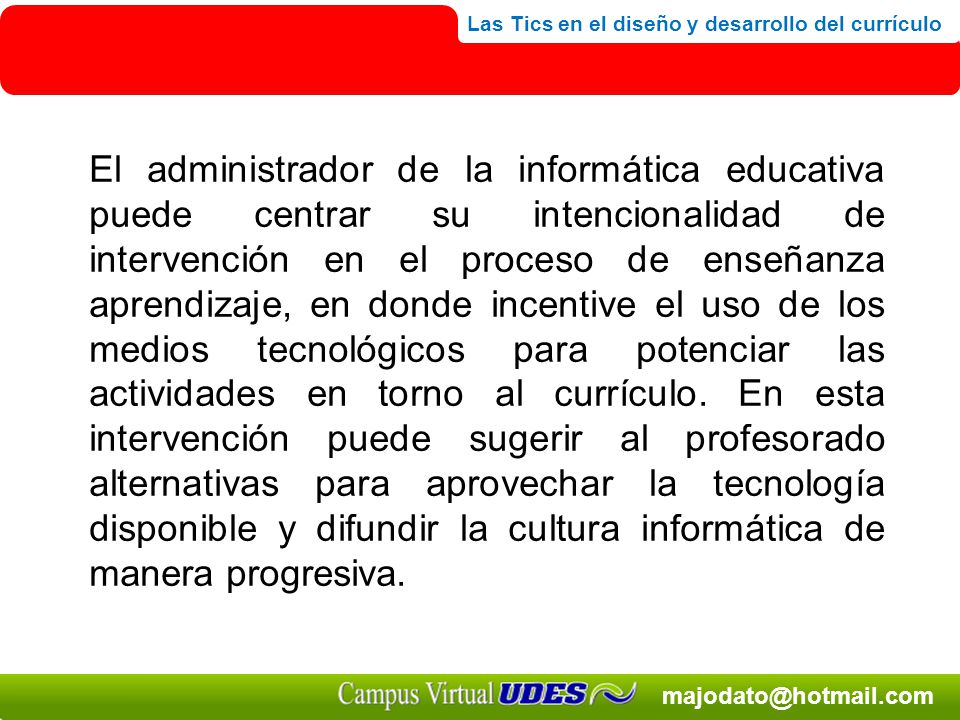 Las Tics en el diseño y desarrollo del currículo

El administrador de la informática educativa puede centrar su intencionalidad de intervención en el proceso de enseñanza aprendizaje, en donde incentive el uso de los medios tecnológicos para potenciar las actividades en torno al currículo. En esta intervención puede sugerir al profesorado alternativas para aprovechar la tecnología disponible y difundir la cultura informática de manera progresiva.

Campus Virtual UDES

majodato@hotmail.com